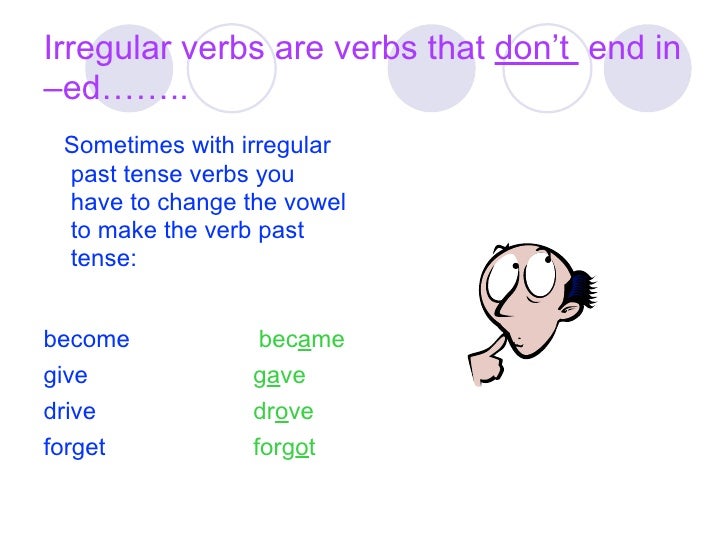 Irregular verbs are verbs that don't end in –ed……..

Sometimes with irregular past tense verbs you have to change the vowel to make the verb past tense:

become became
give gave
drive drove
forget forgot